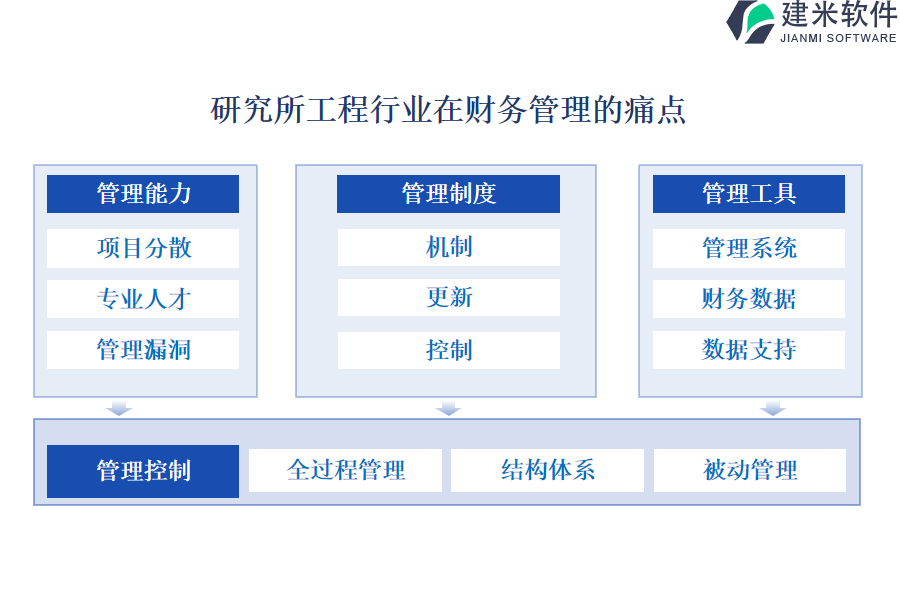 建米软件
JIANMI SOFTWARE

研究所工程行业在财务管理的痛点

管理能力
项目分散
专业人才
管理漏洞

管理制度
机制
更新
控制

管理工具
管理系统
财务数据
数据支持

管理控制
全过程管理
结构体系
被动管理